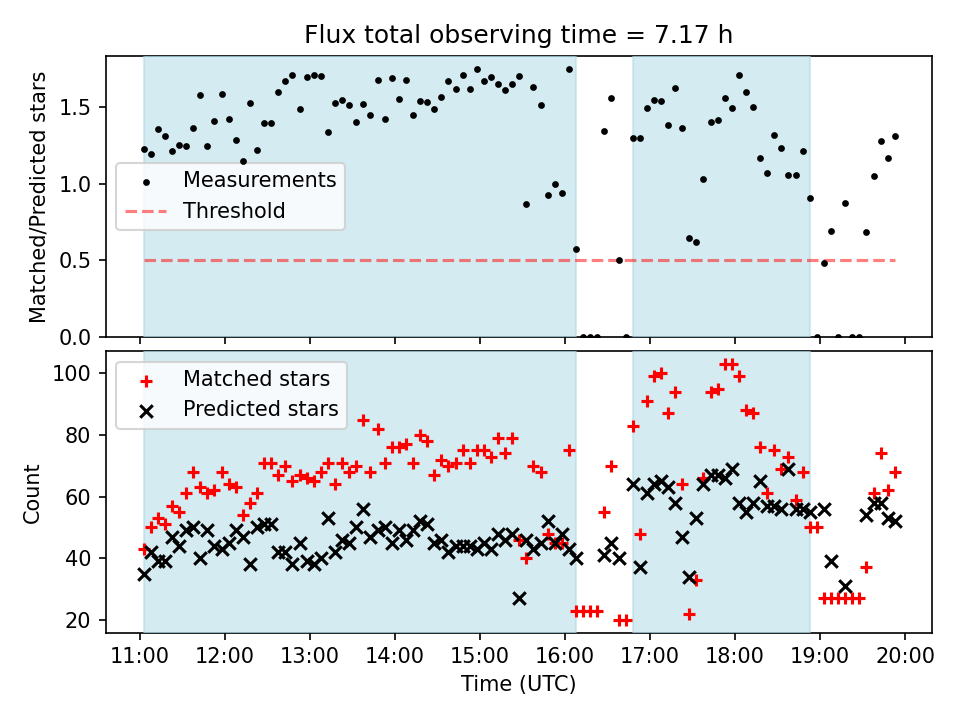 Flux total observing time = 7.17 h

Matched/Predicted stars

1.5
1.0
0.5
0.0

Measurements
Threshold

Count

100
80
60
40
20

Matched stars
Predicted stars

11:00 12:00 13:00 14:00 15:00 16:00 17:00 18:00 19:00 20:00

Time (UTC)